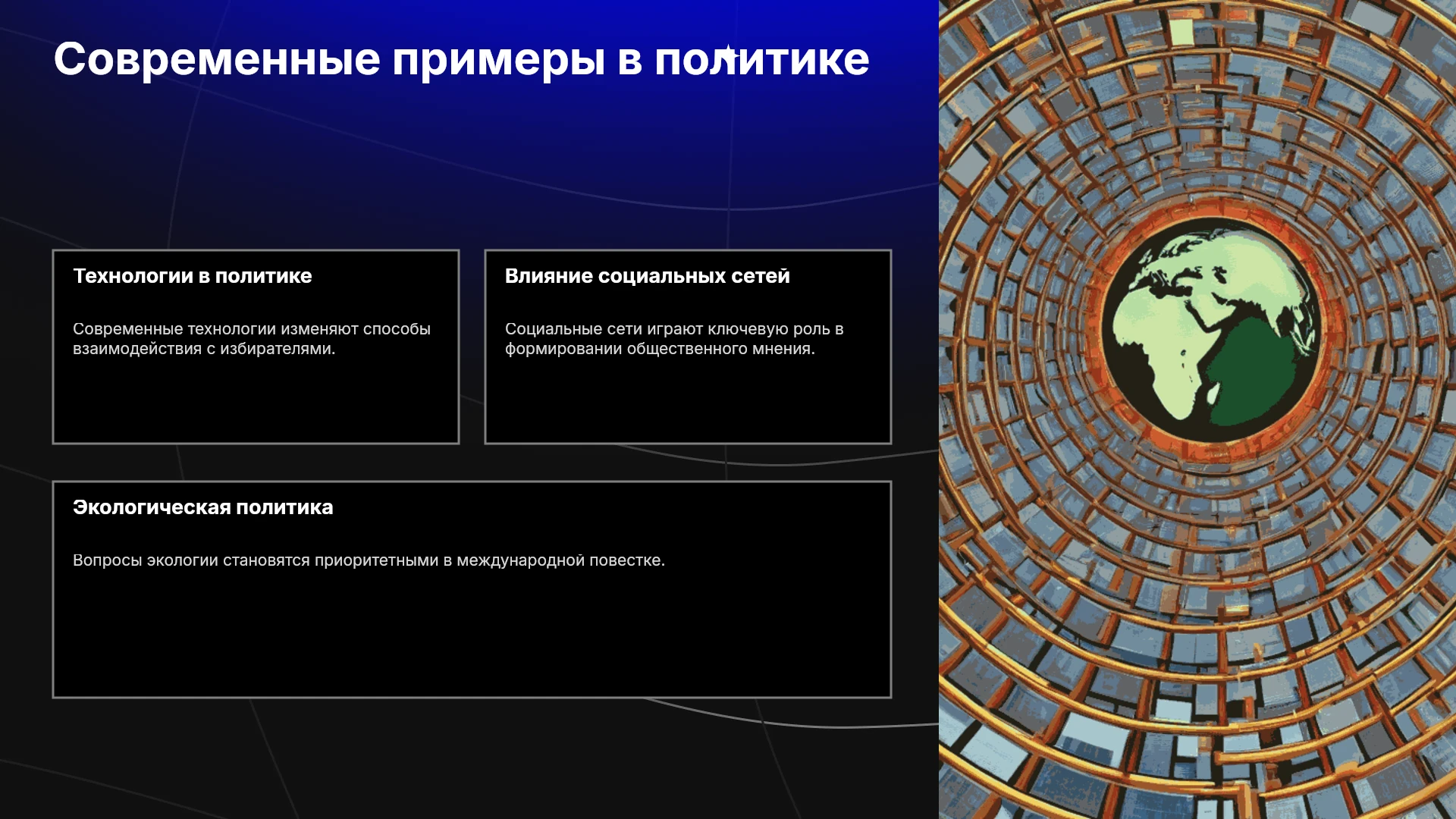 Современные примеры в политике

Технологии в политике

Современные технологии изменяют способы взаимодействия с избирателями.

Влияние социальных сетей

Социальные сети играют ключевую роль в формировании общественного мнения.

Экологическая политика

Вопросы экологии становятся приоритетными в международной повестке.